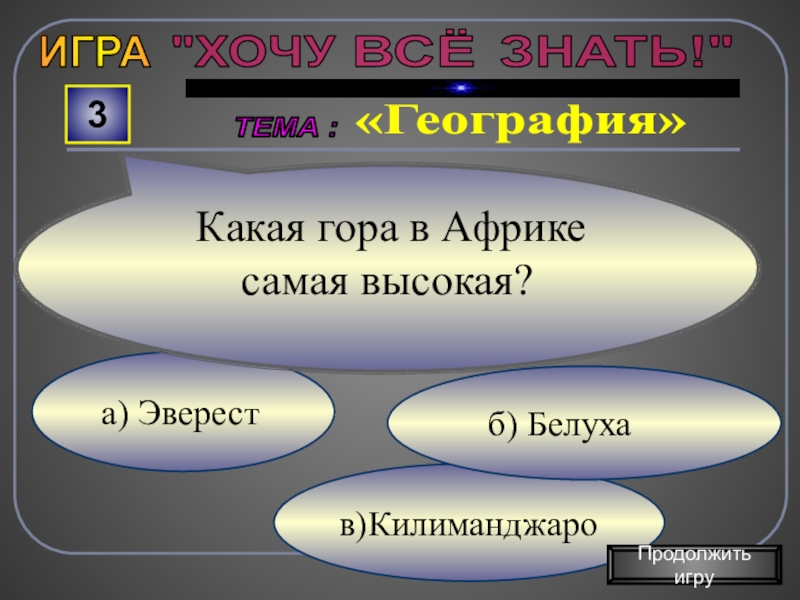 ИГРА "ХОЧУ ВСЁ ЗНАТЬ!"

3

ТЕМА : «География»

Какая гора в Африке самая высокая?

а) Эверест

б) Белуха

в)Килиманджаро

Продолжить игру